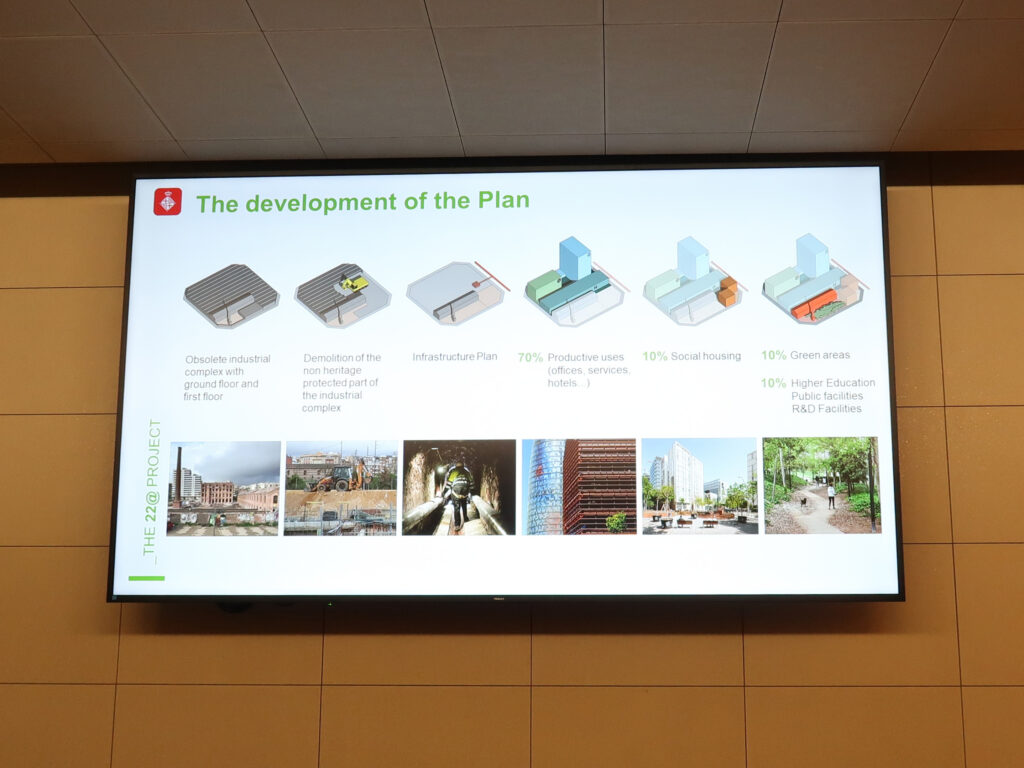 The development of the Plan

Obsolete industrial complex with ground floor and first floor

Demolition of the non heritage protected part of the industrial complex

Infrastructure Plan

70% Productive uses (offices, services, hotels...)

10% Social housing

10% Green areas

10% Higher Education Public facilities R&D Facilities

_THE 22@ PROJECT